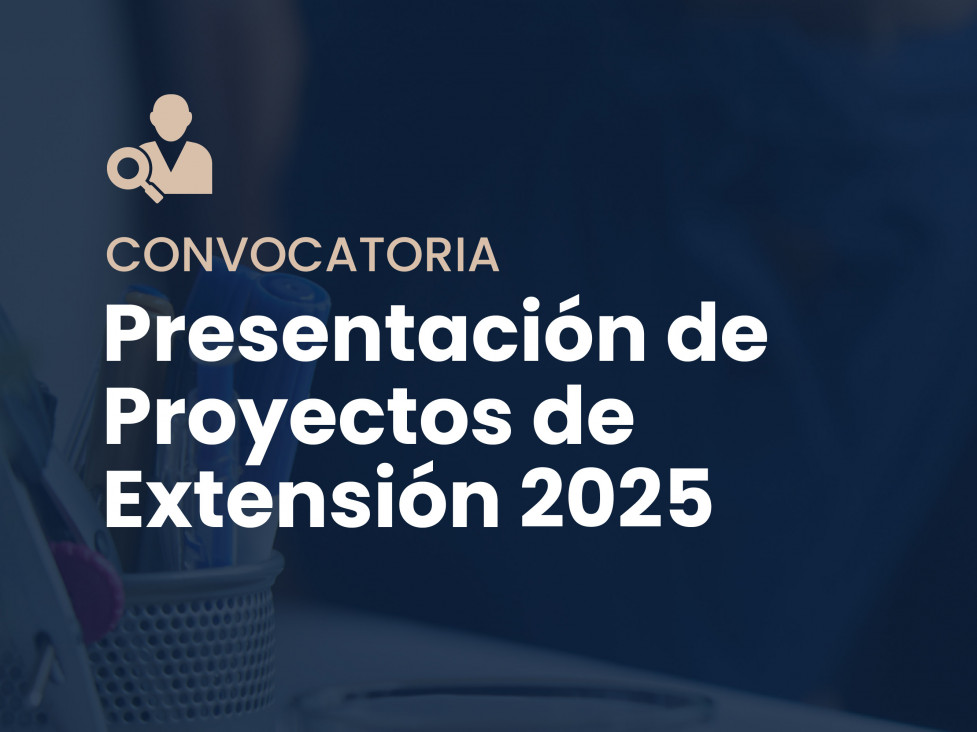 CONVOCATORIA

Presentación de Proyectos de Extensión 2025